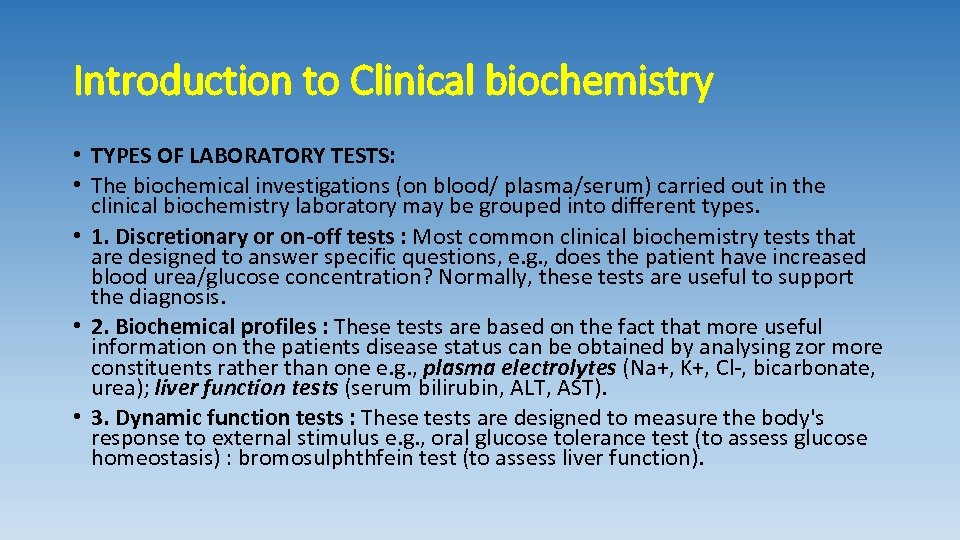 Introduction to Clinical biochemistry

• TYPES OF LABORATORY TESTS:
• The biochemical investigations (on blood/ plasma/serum) carried out in the clinical biochemistry laboratory may be grouped into different types.
• 1. Discretionary or on-off tests : Most common clinical biochemistry tests that are designed to answer specific questions, e.g., does the patient have increased blood urea/glucose concentration? Normally, these tests are useful to support the diagnosis.
• 2. Biochemical profiles : These tests are based on the fact that more useful information on the patients disease status can be obtained by analysing zor more constituents rather than one e.g., plasma electrolytes (Na+, K+, Cl-, bicarbonate, urea); liver function tests (serum bilirubin, ALT, AST).
• 3. Dynamic function tests : These tests are designed to measure the body's response to external stimulus e.g., oral glucose tolerance test (to assess glucose homeostasis) : bromosulphthfein test (to assess liver function).